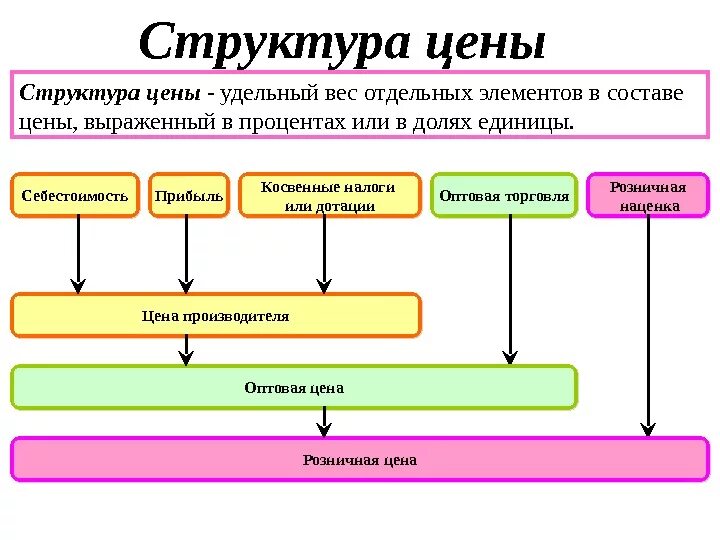 Структура цены

Структура цены - удельный вес отдельных элементов в составе цены, выраженный в процентах или в долях единицы.

Себестоимость

Прибыль

Косвенные налоги или дотации

Оптовая торговля

Розничная наценка

Цена производителя

Оптовая цена

Розничная цена